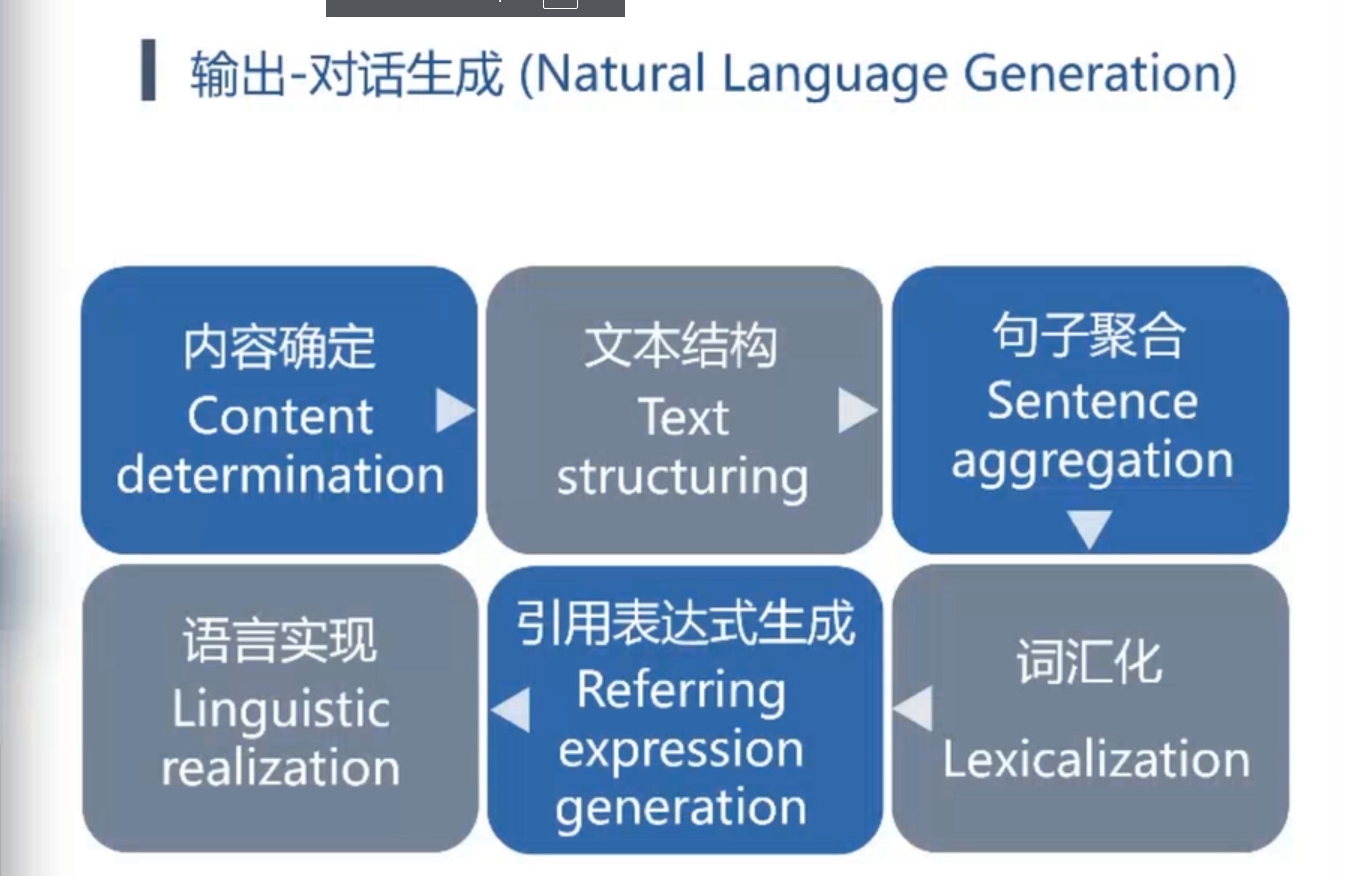 输出-对话生成 (Natural Language Generation)

内容确定
Content determination

文本结构
Text structuring

句子聚合
Sentence aggregation

词汇化
Lexicalization

引用表达式生成
Referring expression generation

语言实现
Linguistic realization